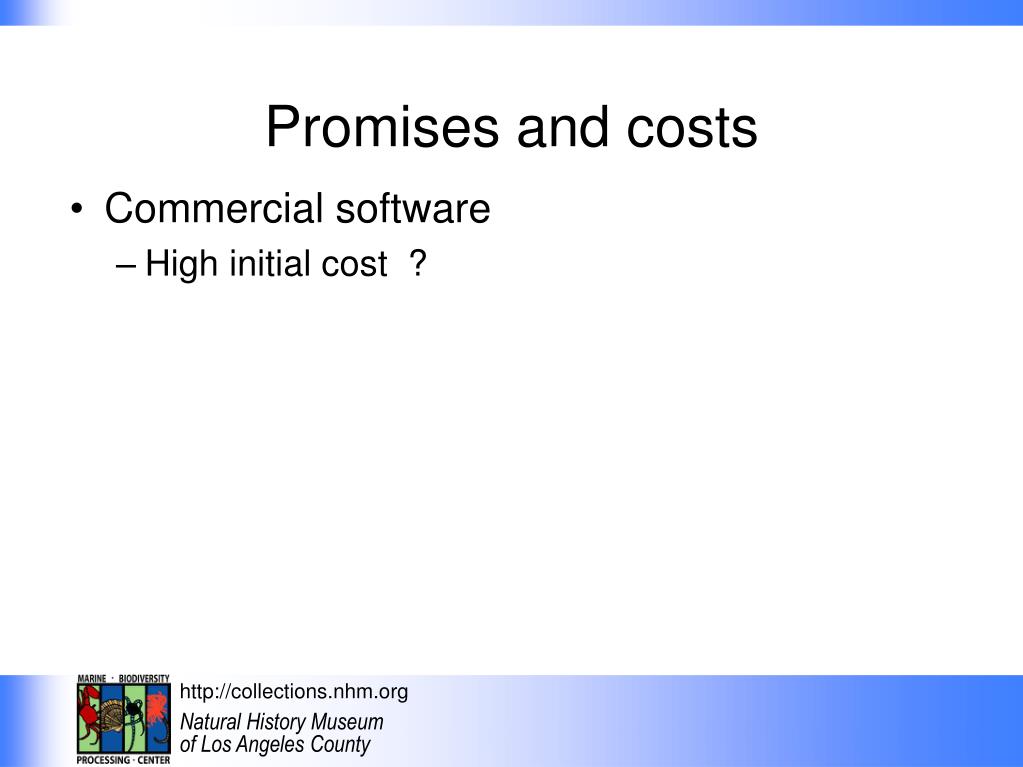 Promises and costs

• Commercial software
– High initial cost ?

MARINE · BIODIVERSITY
PROCESSING · CENTER

http://collections.nhm.org
Natural History Museum
of Los Angeles County